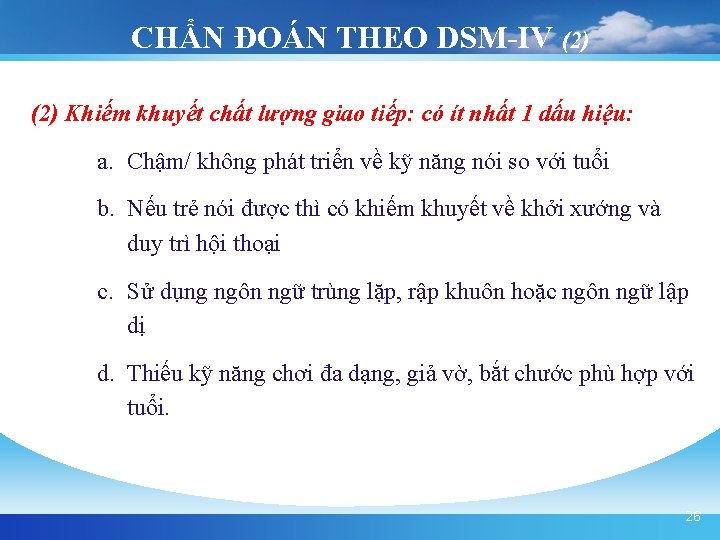 CHẨN ĐOÁN THEO DSM-IV (2)

(2) Khiếm khuyết chất lượng giao tiếp: có ít nhất 1 dấu hiệu:

a. Chậm/ không phát triển về kỹ năng nói so với tuổi

b. Nếu trẻ nói được thì có khiếm khuyết về khởi xướng và duy trì hội thoại

c. Sử dụng ngôn ngữ trùng lặp, rập khuôn hoặc ngôn ngữ lập dị

d. Thiếu kỹ năng chơi đa dạng, giả vờ, bắt chước phù hợp với tuổi.

26